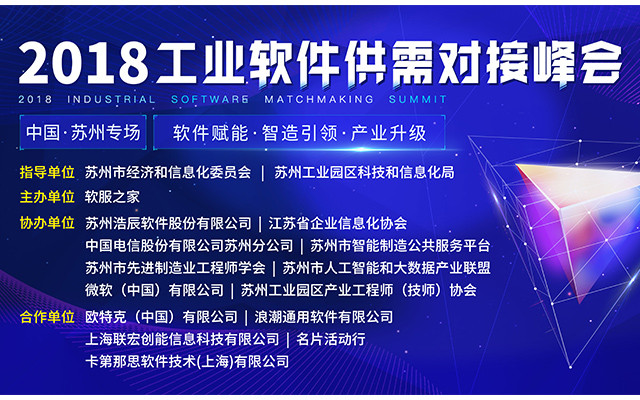 2018工业软件供需对接峰会
2018 INDUSTRIAL SOFTWARE MATCHMAKING SUMMIT

中国·苏州专场
软件赋能·智造引领·产业升级

指导单位 苏州市经济和信息化委员会 | 苏州工业园区科技和信息化局
主办单位 软服之家
协办单位 苏州浩辰软件股份有限公司 | 江苏省企业信息化协会
中国电信股份有限公司苏州分公司 | 苏州市智能制造公共服务平台
苏州市先进制造业工程师学会 | 苏州市人工智能和大数据产业联盟
微软（中国）有限公司 | 苏州工业园区产业工程师（技师）协会
合作单位 欧特克（中国）有限公司 | 浪潮通用软件有限公司
上海联宏创能信息科技有限公司 | 名片活动行
卡第那思软件技术(上海)有限公司